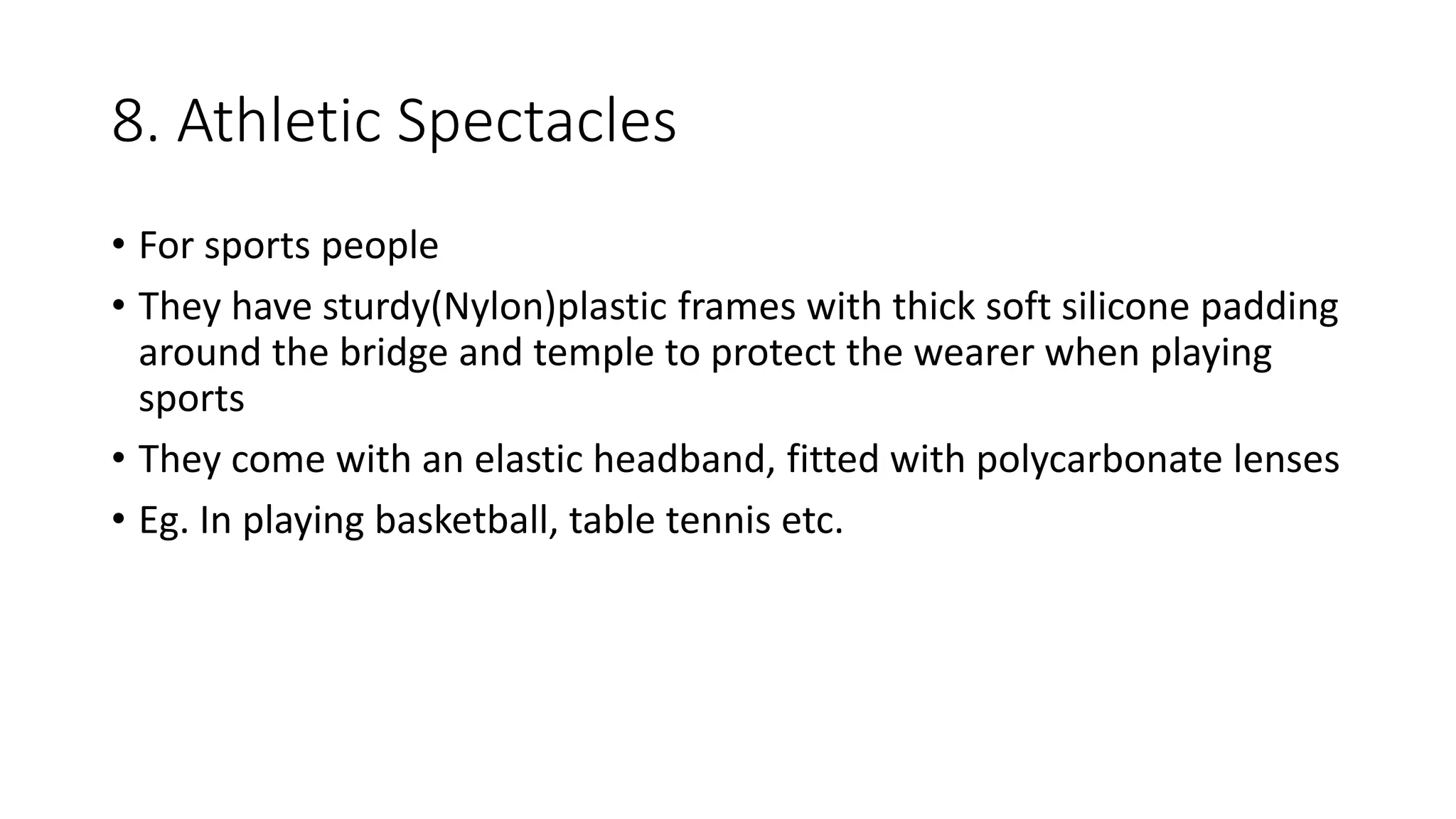 8. Athletic Spectacles

• For sports people

• They have sturdy(Nylon)plastic frames with thick soft silicone padding around the bridge and temple to protect the wearer when playing sports

• They come with an elastic headband, fitted with polycarbonate lenses

• Eg. In playing basketball, table tennis etc.